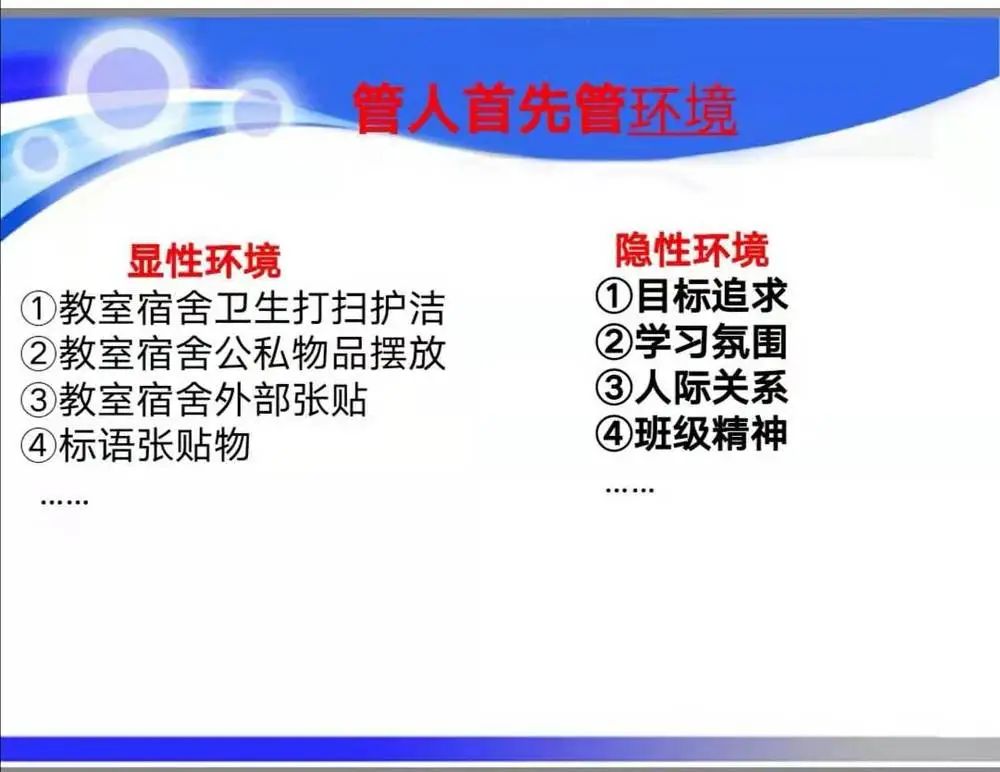 管人首先管环境

显性环境
①教室宿舍卫生打扫护洁
②教室宿舍公私物品摆放
③教室宿舍外部张贴
④标语张贴物
……

隐性环境
①目标追求
②学习氛围
③人际关系
④班级精神
……